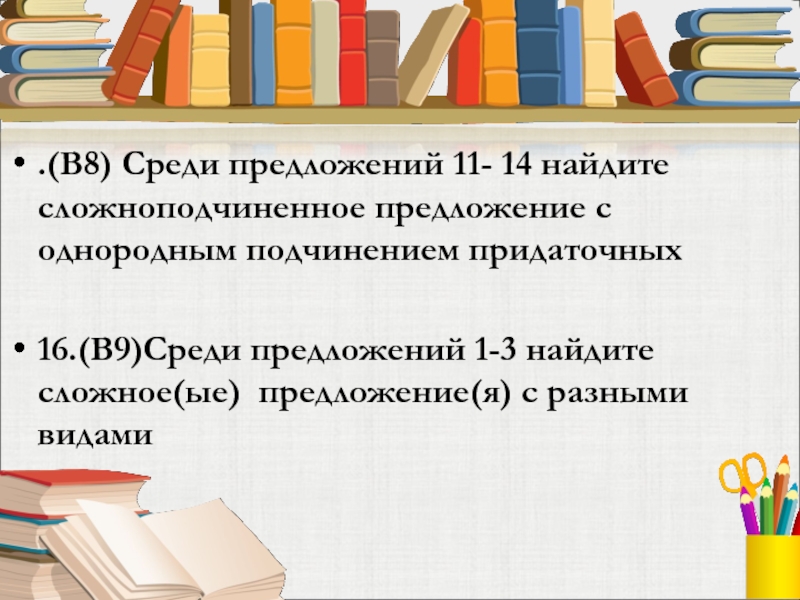 • .(В8) Среди предложений 11- 14 найдите сложноподчиненное предложение с однородным подчинением придаточных

• 16.(В9)Среди предложений 1-3 найдите сложное(ые)  предложение(я) с разными видами